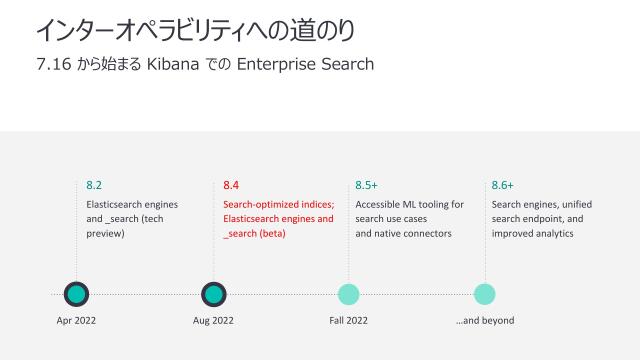 インターオペラビリティへの道のり

7.16 から始まる Kibana での Enterprise Search

8.2
Elasticsearch engines and _search (tech preview)

8.4
Search-optimized indices; Elasticsearch engines and _search (beta)

8.5+
Accessible ML tooling for search use cases and native connectors

8.6+
Search engines, unified search endpoint, and improved analytics

Apr 2022

Aug 2022

Fall 2022

...and beyond